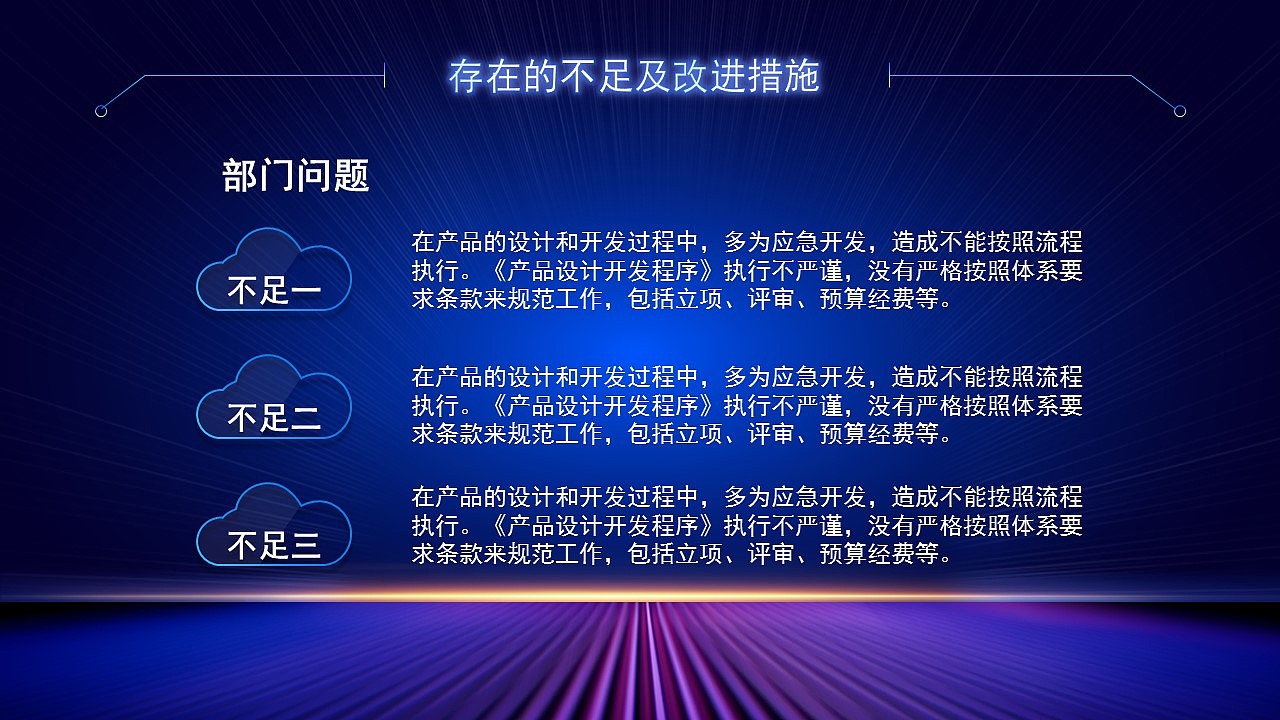 存在的不足及改进措施

部门问题

不足一

在产品的设计和开发过程中，多为应急开发，造成不能按照流程执行。《产品设计开发程序》执行不严谨，没有严格按照体系要求条款来规范工作，包括立项、评审、预算经费等。

不足二

在产品的设计和开发过程中，多为应急开发，造成不能按照流程执行。《产品设计开发程序》执行不严谨，没有严格按照体系要求条款来规范工作，包括立项、评审、预算经费等。

不足三

在产品的设计和开发过程中，多为应急开发，造成不能按照流程执行。《产品设计开发程序》执行不严谨，没有严格按照体系要求条款来规范工作，包括立项、评审、预算经费等。